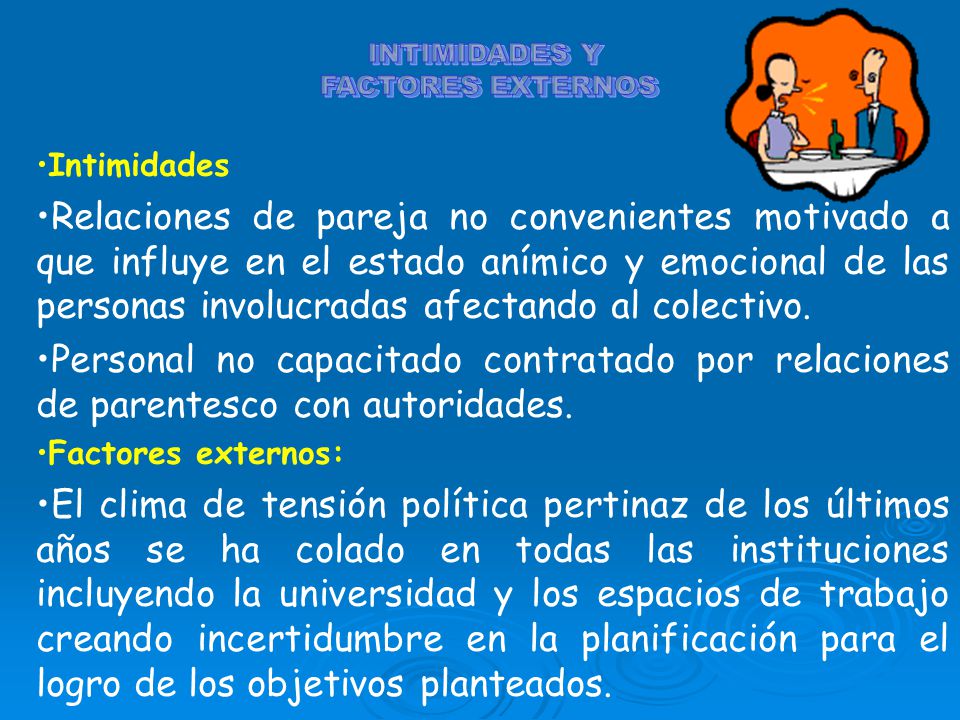 INTIMIDADES Y
FACTORES EXTERNOS

•Intimidades

•Relaciones de pareja no convenientes motivado a que influye en el estado anímico y emocional de las personas involucradas afectando al colectivo.

•Personal no capacitado contratado por relaciones de parentesco con autoridades.

•Factores externos:

•El clima de tensión política pertinaz de los últimos años se ha colado en todas las instituciones incluyendo la universidad y los espacios de trabajo creando incertidumbre en la planificación para el logro de los objetivos planteados.